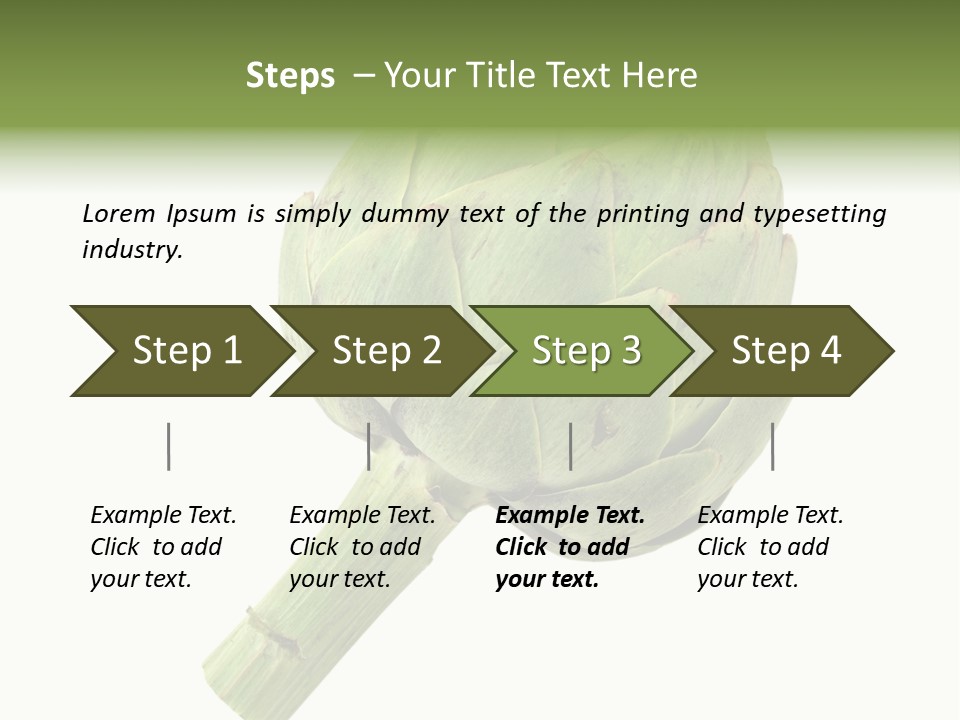 Steps – Your Title Text Here

Lorem Ipsum is simply dummy text of the printing and typesetting industry.

Step 1

Step 2

Step 3

Step 4

Example Text. Click to add your text.

Example Text. Click to add your text.

Example Text. Click to add your text.

Example Text. Click to add your text.